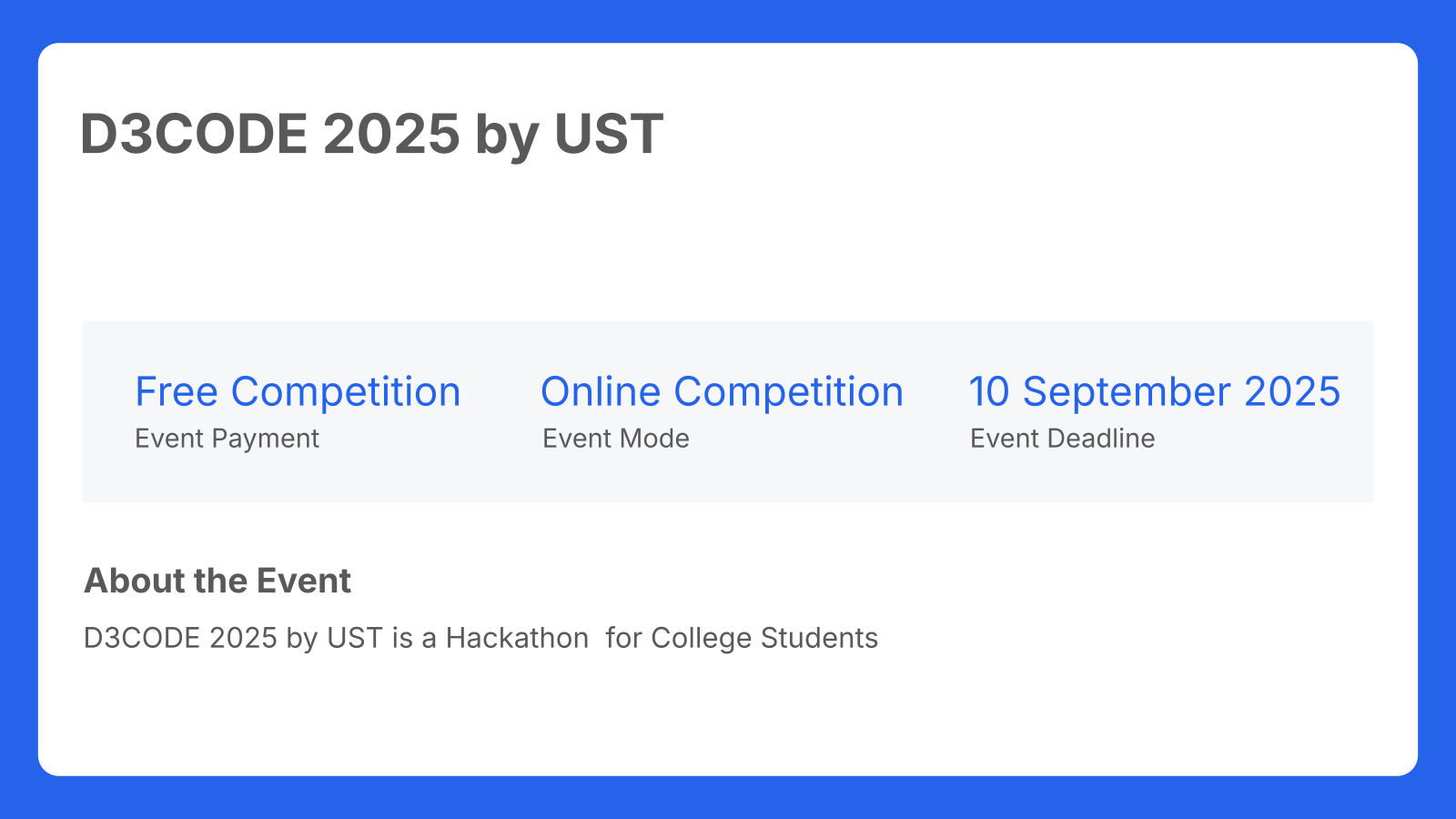 D3CODE 2025 by UST

Free Competition
Event Payment

Online Competition
Event Mode

10 September 2025
Event Deadline

About the Event

D3CODE 2025 by UST is a Hackathon  for College Students